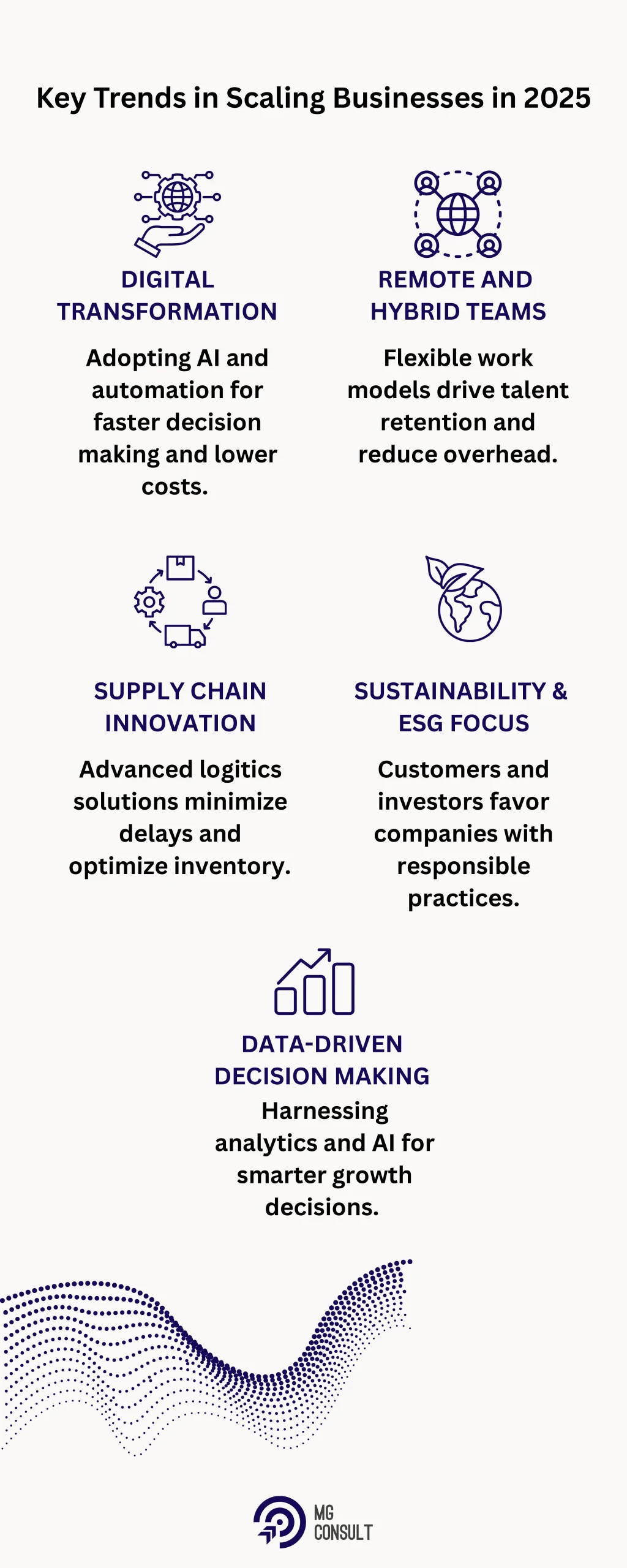 Key Trends in Scaling Businesses in 2025

DIGITAL TRANSFORMATION

Adopting AI and automation for faster decision making and lower costs.

REMOTE AND HYBRID TEAMS

Flexible work models drive talent retention and reduce overhead.

SUPPLY CHAIN INNOVATION

Advanced logitics solutions minimize delays and optimize inventory.

SUSTAINABILITY & ESG FOCUS

Customers and investors favor companies with responsible practices.

DATA-DRIVEN DECISION MAKING

Harnessing analytics and AI for smarter growth decisions.

MG CONSULT